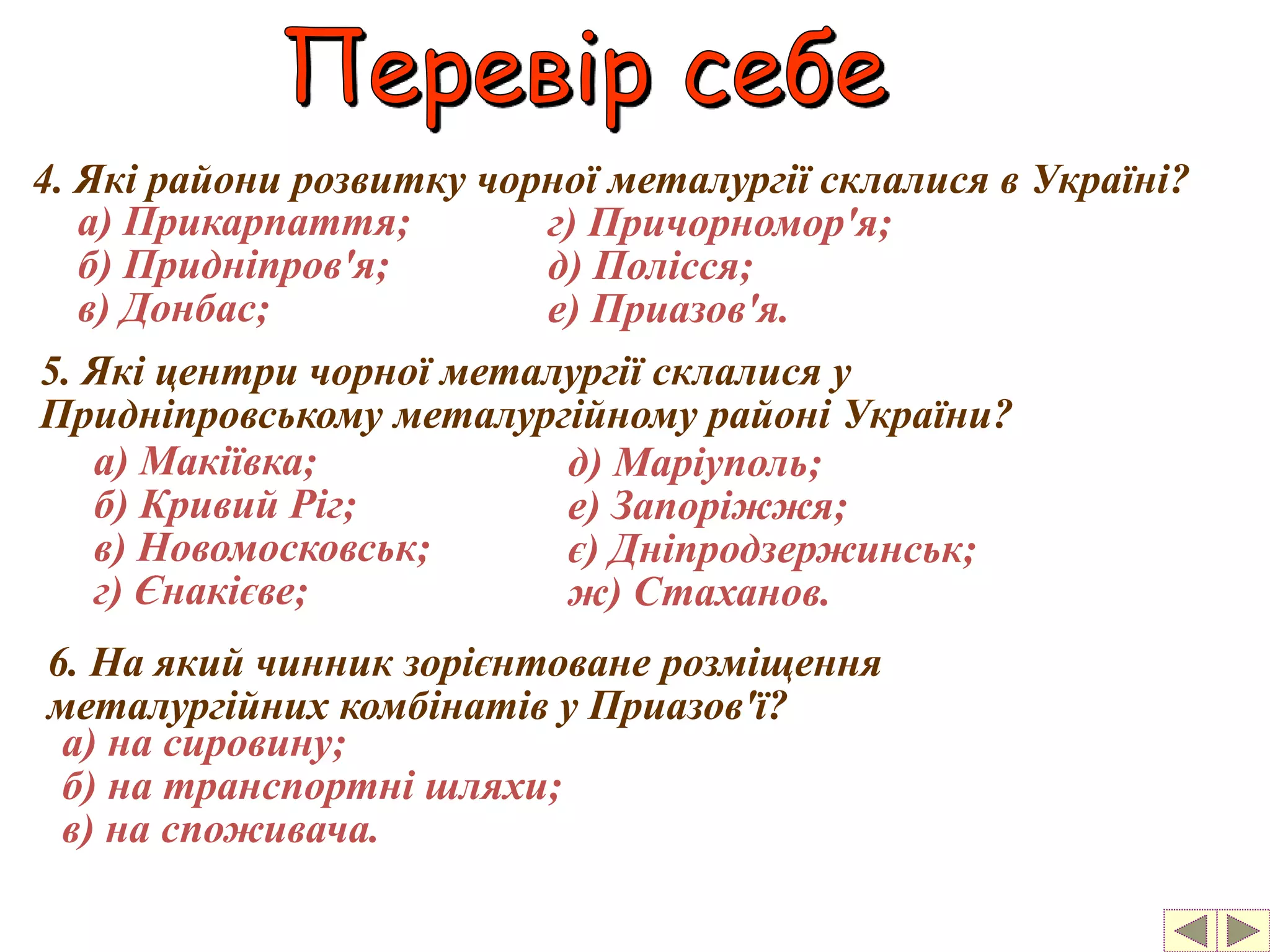 Перевір себе

4. Які райони розвитку чорної металургії склалися в Україні?

а) Прикарпаття;
б) Придніпров'я;
в) Донбас;

г) Причорномор'я;
д) Полісся;
е) Приазов'я.

5. Які центри чорної металургії склалися у Придніпровському металургійному районі України?

а) Макіївка;
б) Кривий Ріг;
в) Новомосковськ;
г) Єнакієве;

д) Маріуполь;
е) Запоріжжя;
є) Дніпродзержинськ;
ж) Стаханов.

6. На який чинник зорієнтоване розміщення металургійних комбінатів у Приазов'ї?

а) на сировину;
б) на транспортні шляхи;
в) на споживача.